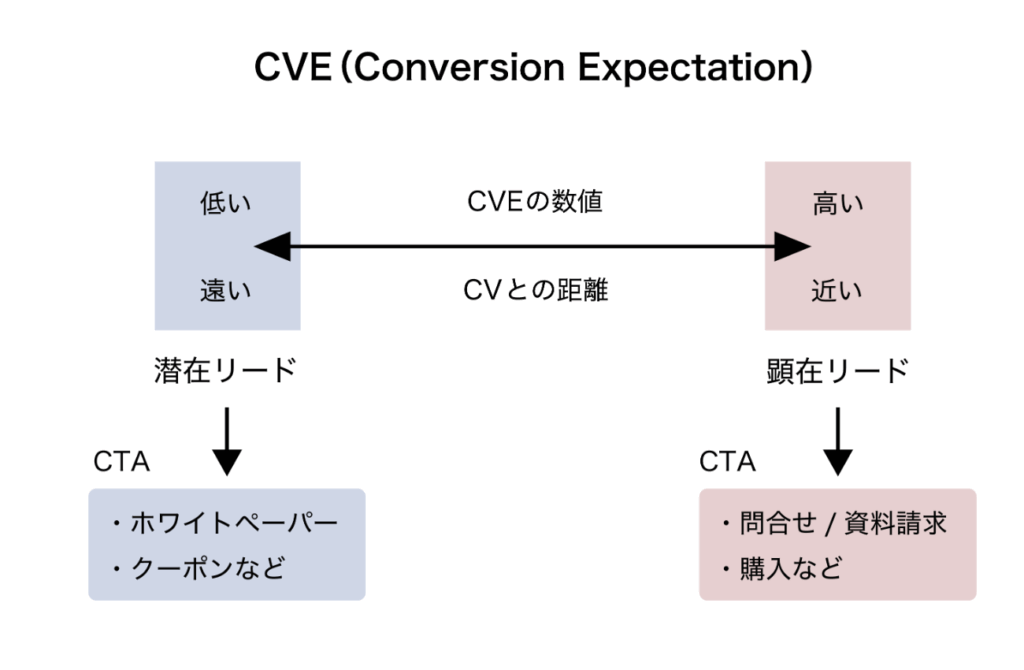 CVE（Conversion Expectation）

低い

遠い

CVEの数値

CVとの距離

高い

近い

潜在リード

顕在リード

CTA

・ホワイトペーパー
・クーポンなど

CTA

・問合せ / 資料請求
・購入など